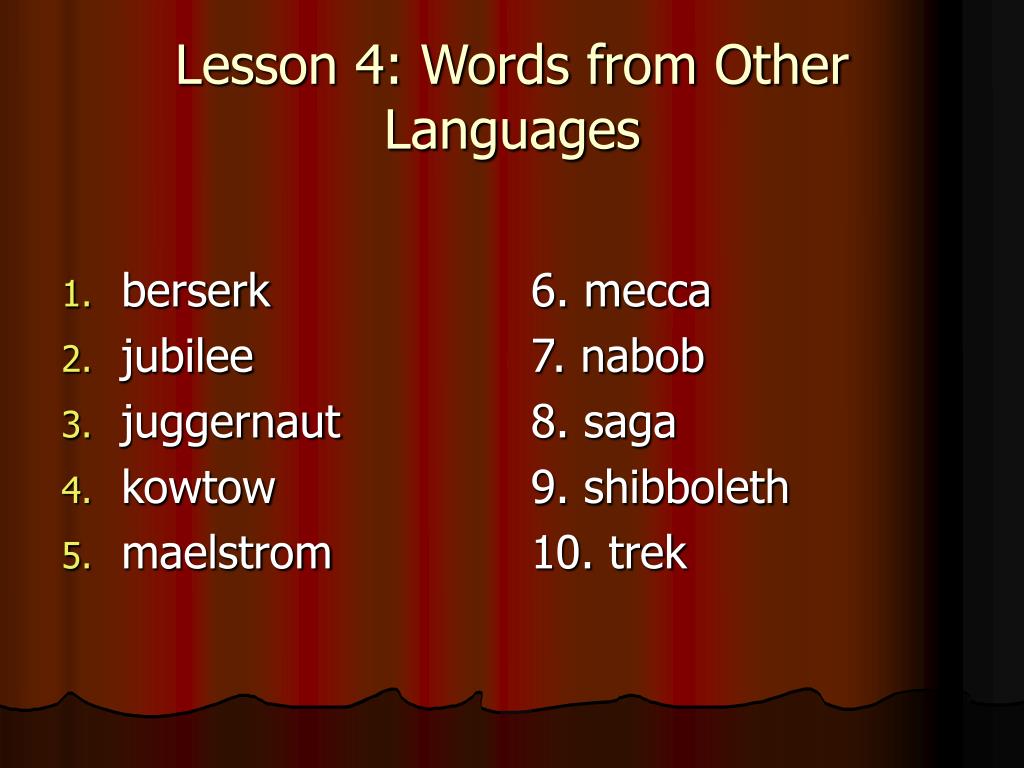 Lesson 4: Words from Other Languages

1. berserk
2. jubilee
3. juggernaut
4. kowtow
5. maelstrom

6. mecca
7. nabob
8. saga
9. shibboleth
10. trek